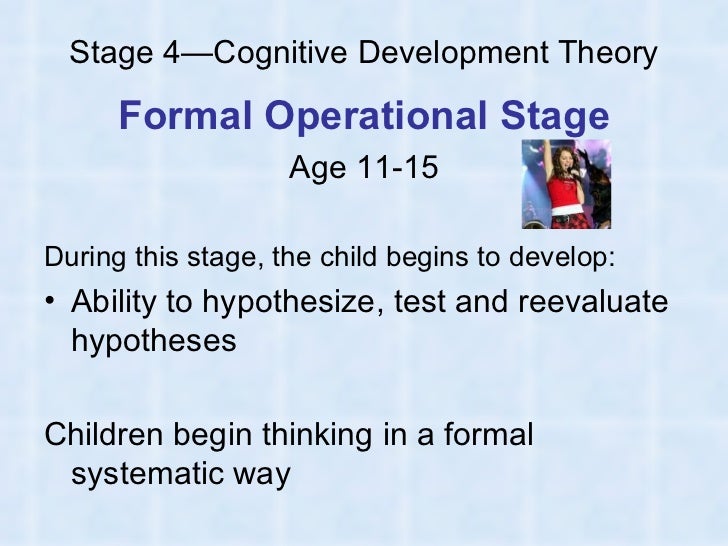 Stage 4—Cognitive Development Theory

Formal Operational Stage

Age 11-15

During this stage, the child begins to develop:

• Ability to hypothesize, test and reevaluate hypotheses

Children begin thinking in a formal systematic way